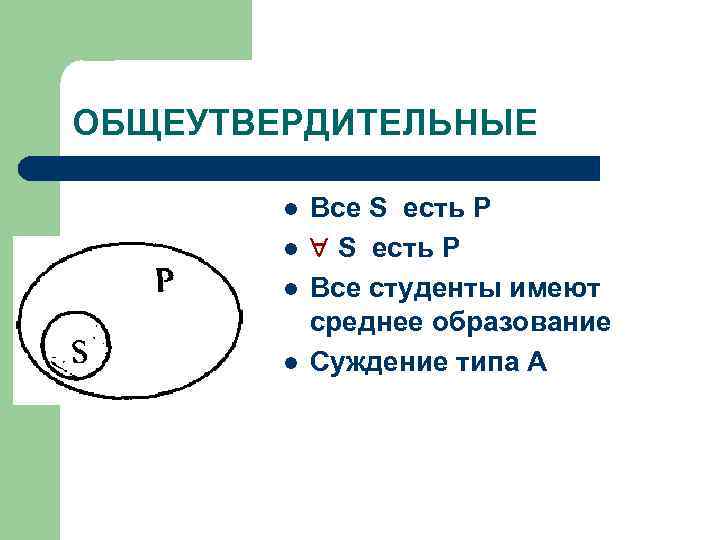 ОБЩЕУТВЕРДИТЕЛЬНЫЕ

- Все S есть P
- $\forall$ S есть P
- Все студенты имеют среднее образование
- Суждение типа А

P

S